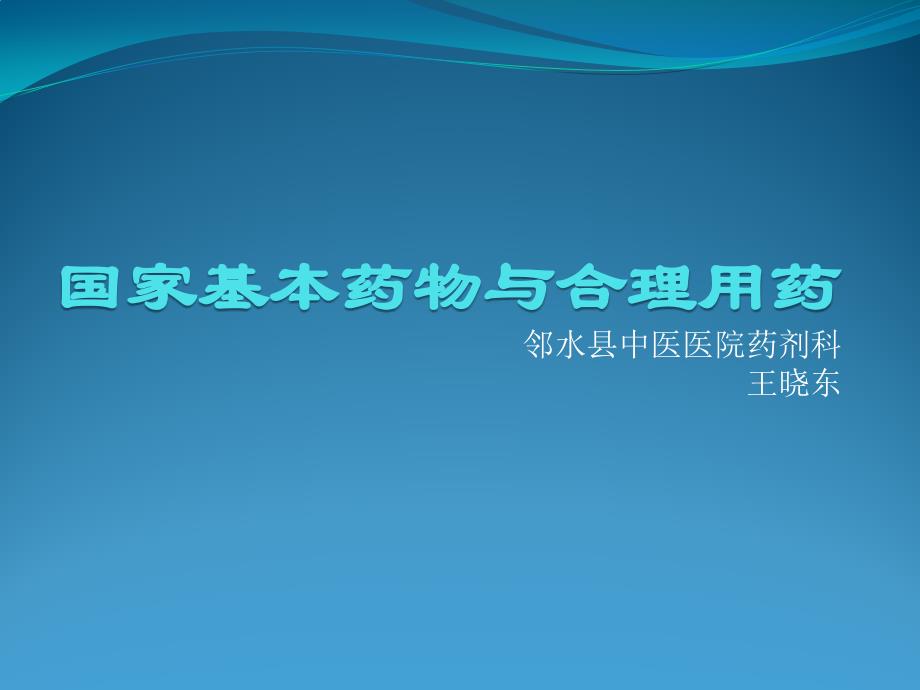 国家基本药物与合理用药

邻水县中医医院药剂科
王晓东